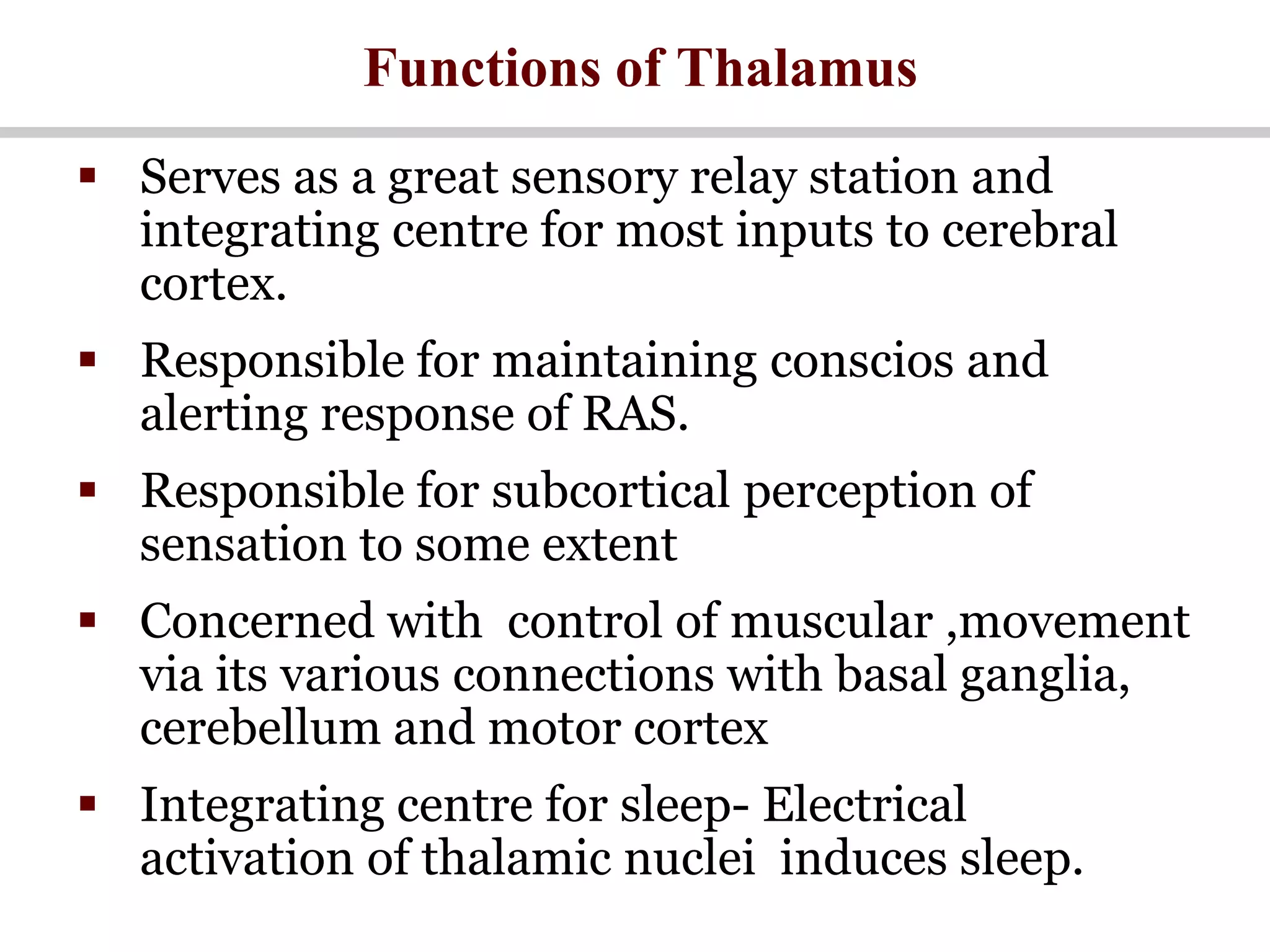 Functions of Thalamus

▪ Serves as a great sensory relay station and integrating centre for most inputs to cerebral cortex.

▪ Responsible for maintaining conscios and alerting response of RAS.

▪ Responsible for subcortical perception of sensation to some extent

▪ Concerned with control of muscular ,movement via its various connections with basal ganglia, cerebellum and motor cortex

▪ Integrating centre for sleep- Electrical activation of thalamic nuclei induces sleep.